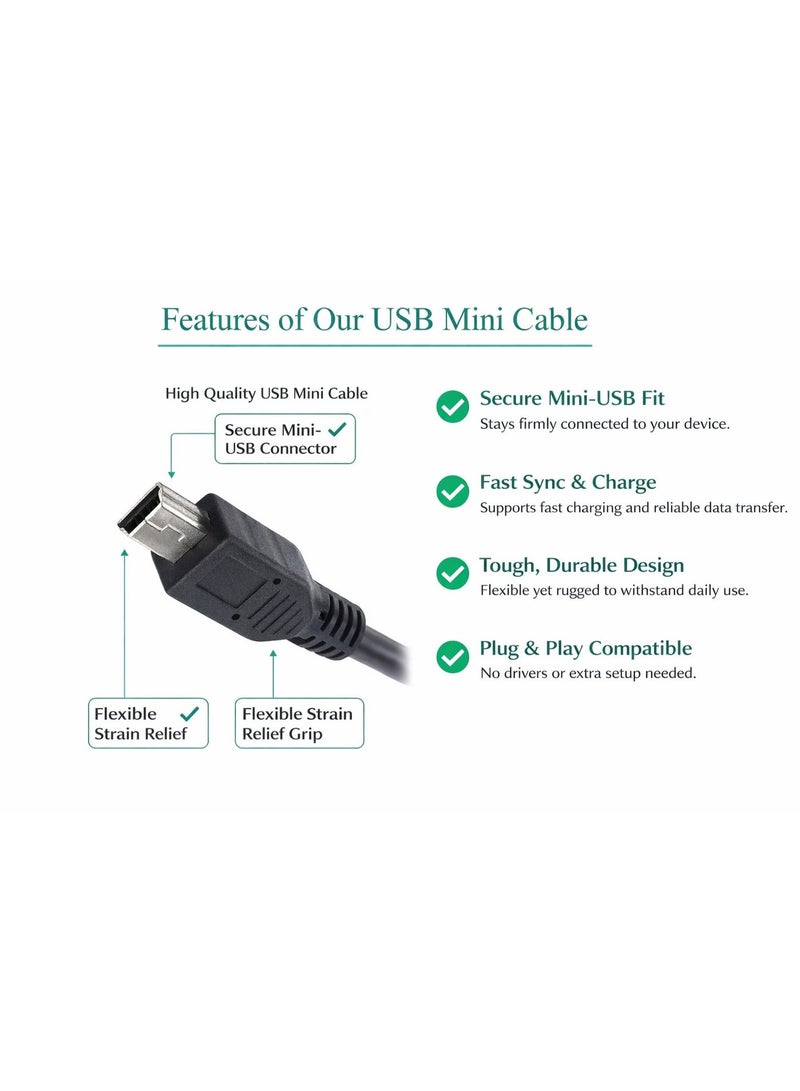 Features of Our USB Mini Cable

High Quality USB Mini Cable

Secure Mini-USB Connector

Flexible Strain Relief

Flexible Strain Relief Grip

Secure Mini-USB Fit
Stays firmly connected to your device.

Fast Sync & Charge
Supports fast charging and reliable data transfer.

Tough, Durable Design
Flexible yet rugged to withstand daily use.

Plug & Play Compatible
No drivers or extra setup needed.